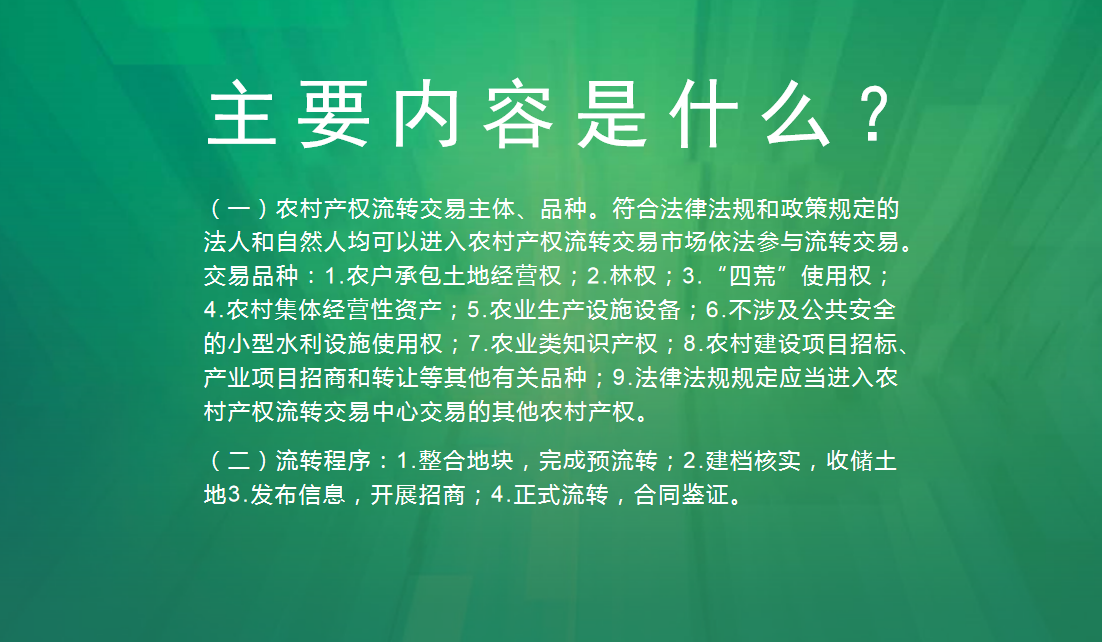 主要内容是什么？

（一）农村产权流转交易主体、品种。符合法律法规和政策规定的法人和自然人均可以进入农村产权流转交易市场依法参与流转交易。交易品种：1.农户承包土地经营权；2.林权；3.“四荒”使用权；4.农村集体经营性资产；5.农业生产设施设备；6.不涉及公共安全的小型水利设施使用权；7.农业类知识产权；8.农村建设项目招标、产业项目招商和转让等其他有关品种；9.法律法规规定应当进入农村产权流转交易中心交易的其他农村产权。

（二）流转程序：1.整合地块，完成预流转；2.建档核实，收储土地3.发布信息，开展招商；4.正式流转，合同鉴证。